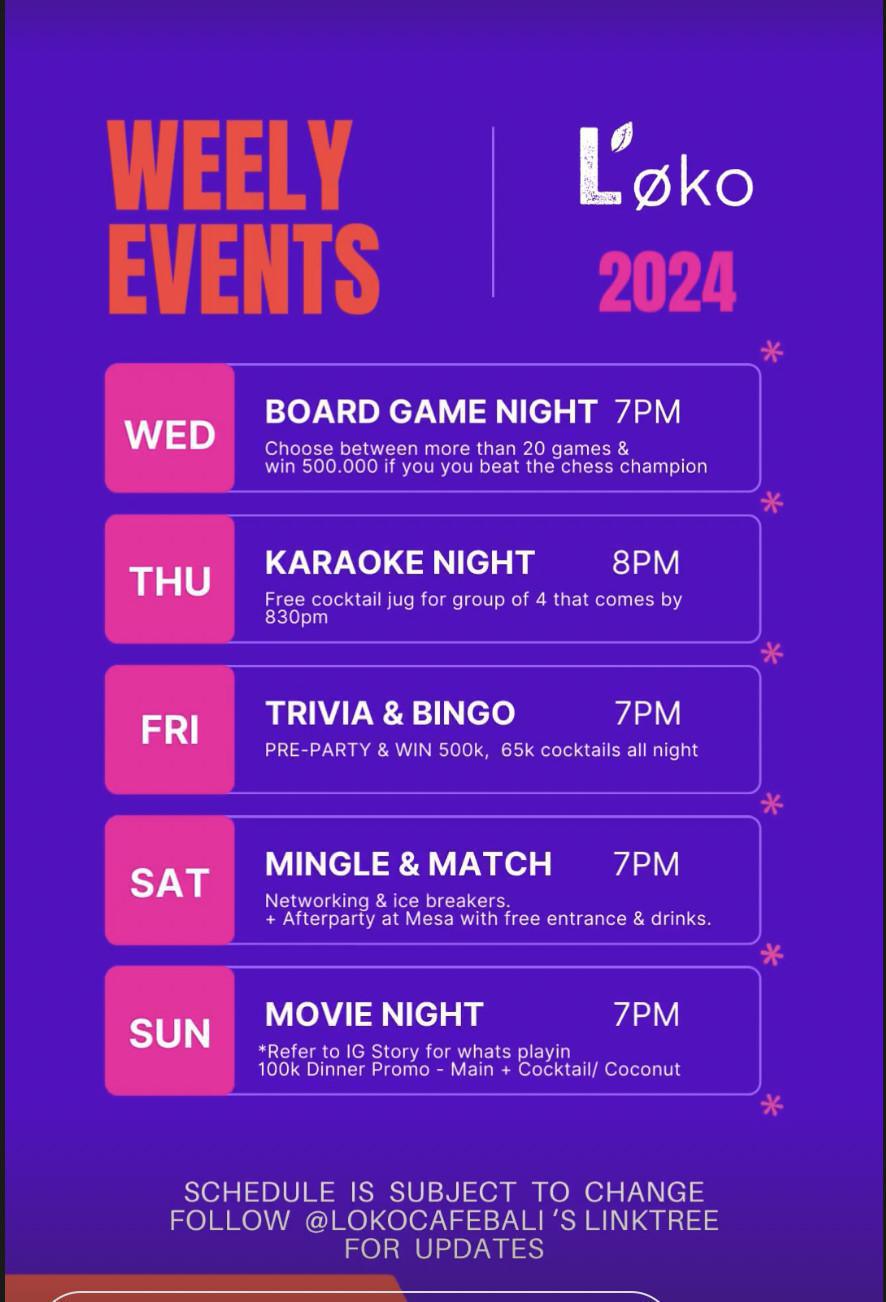 WEELY EVENTS

L'øko

2024

WED

BOARD GAME NIGHT 7PM

Choose between more than 20 games & win 500.000 if you you beat the chess champion

THU

KARAOKE NIGHT 8PM

Free cocktail jug for group of 4 that comes by 830pm

FRI

TRIVIA & BINGO 7PM

PRE-PARTY & WIN 500k, 65k cocktails all night

SAT

MINGLE & MATCH 7PM

Networking & ice breakers.
+ Afterparty at Mesa with free entrance & drinks.

SUN

MOVIE NIGHT 7PM

*Refer to IG Story for whats playin
100k Dinner Promo - Main + Cocktail/ Coconut

SCHEDULE IS SUBJECT TO CHANGE
FOLLOW @LOKOCAFEBALI 'S LINKTREE
FOR UPDATES